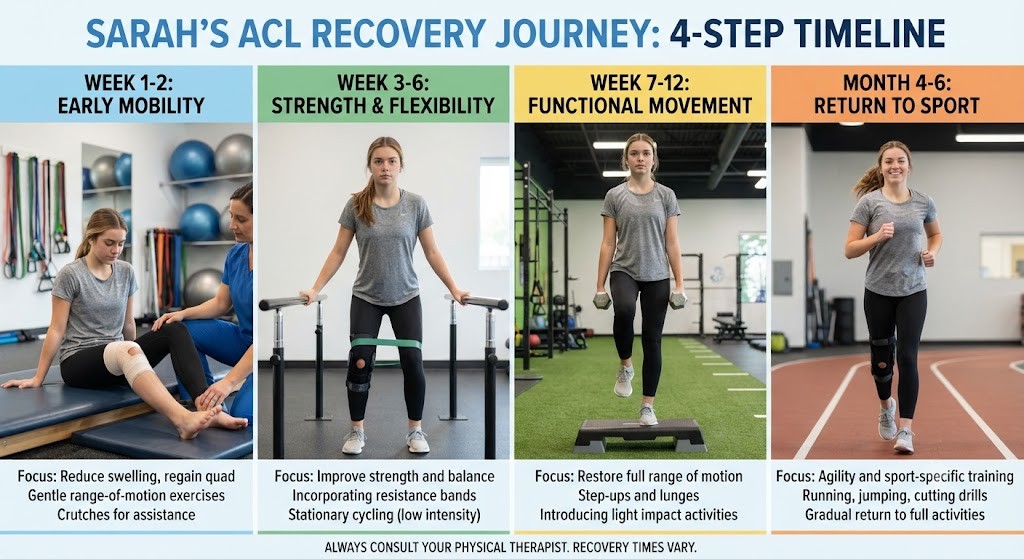 SARAH'S ACL RECOVERY JOURNEY: 4-STEP TIMELINE

WEEK 1-2: EARLY MOBILITY

Focus: Reduce swelling, regain quad
Gentle range-of-motion exercises
Crutches for assistance

WEEK 3-6: STRENGTH & FLEXIBILITY

Focus: Improve strength and balance
Incorporating resistance bands
Stationary cycling (low intensity)

WEEK 7-12: FUNCTIONAL MOVEMENT

Focus: Restore full range of motion
Step-ups and lunges
Introducing light impact activities

MONTH 4-6: RETURN TO SPORT

Focus: Agility and sport-specific training
Running, jumping, cutting drills
Gradual return to full activities

ALWAYS CONSULT YOUR PHYSICAL THERAPIST. RECOVERY TIMES VARY.